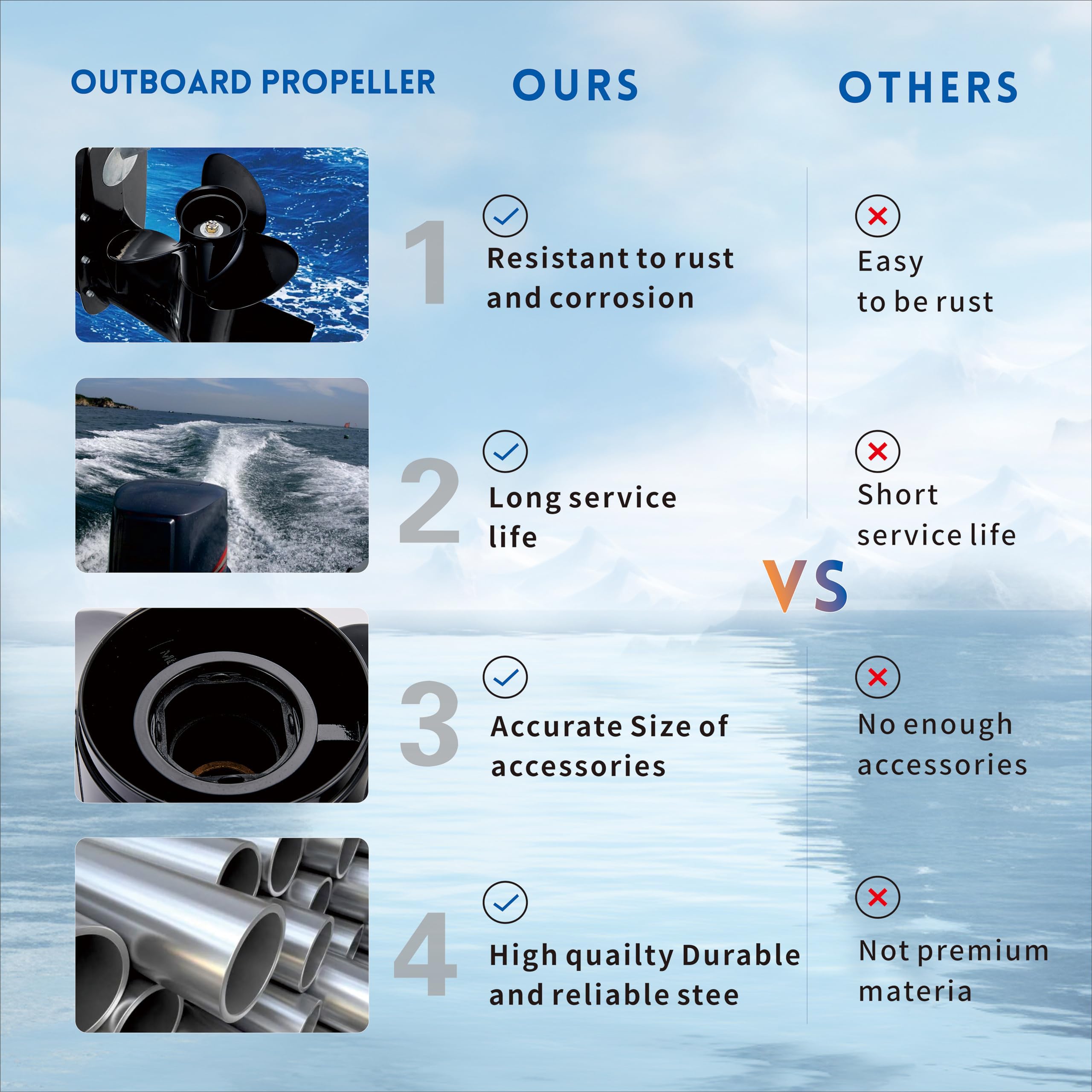 OUTBOARD PROPELLER

OURS

OTHERS

1

Resistant to rust and corrosion

Easy to be rust

2

Long service life

Short service life

VS

3

Accurate Size of accessories

No enough accessories

4

High quailty Durable and reliable stee

Not premium materia